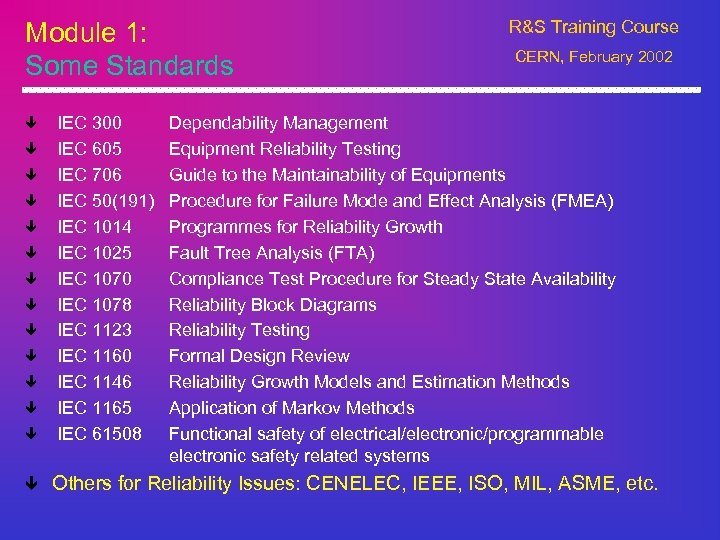 Module 1:
Some Standards

R&S Training Course
CERN, February 2002

- IEC 300 Dependability Management
- IEC 605 Equipment Reliability Testing
- IEC 706 Guide to the Maintainability of Equipments
- IEC 50(191) Procedure for Failure Mode and Effect Analysis (FMEA)
- IEC 1014 Programmes for Reliability Growth
- IEC 1025 Fault Tree Analysis (FTA)
- IEC 1070 Compliance Test Procedure for Steady State Availability
- IEC 1078 Reliability Block Diagrams
- IEC 1123 Reliability Testing
- IEC 1160 Formal Design Review
- IEC 1146 Reliability Growth Models and Estimation Methods
- IEC 1165 Application of Markov Methods
- IEC 61508 Functional safety of electrical/electronic/programmable electronic safety related systems
- Others for Reliability Issues: CENELEC, IEEE, ISO, MIL, ASME, etc.